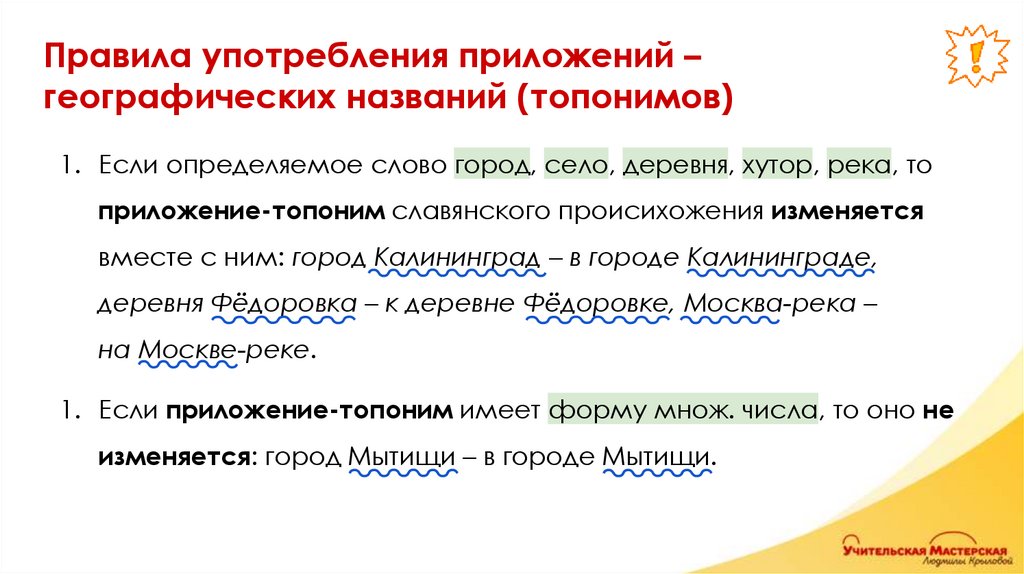 Правила употребления приложений – географических названий (топонимов)

!

1. Если определяемое слово город, село, деревня, хутор, река, то приложение-топоним славянского происихожения изменяется вместе с ним: город Калининград – в городе Калининграде, деревня Фёдоровка – к деревне Фёдоровке, Москва-река – на Москве-реке.

1. Если приложение-топоним имеет форму множ. числа, то оно не изменяется: город Мытищи – в городе Мытищи.

Учительская Мастерская Людмилы Крыловой